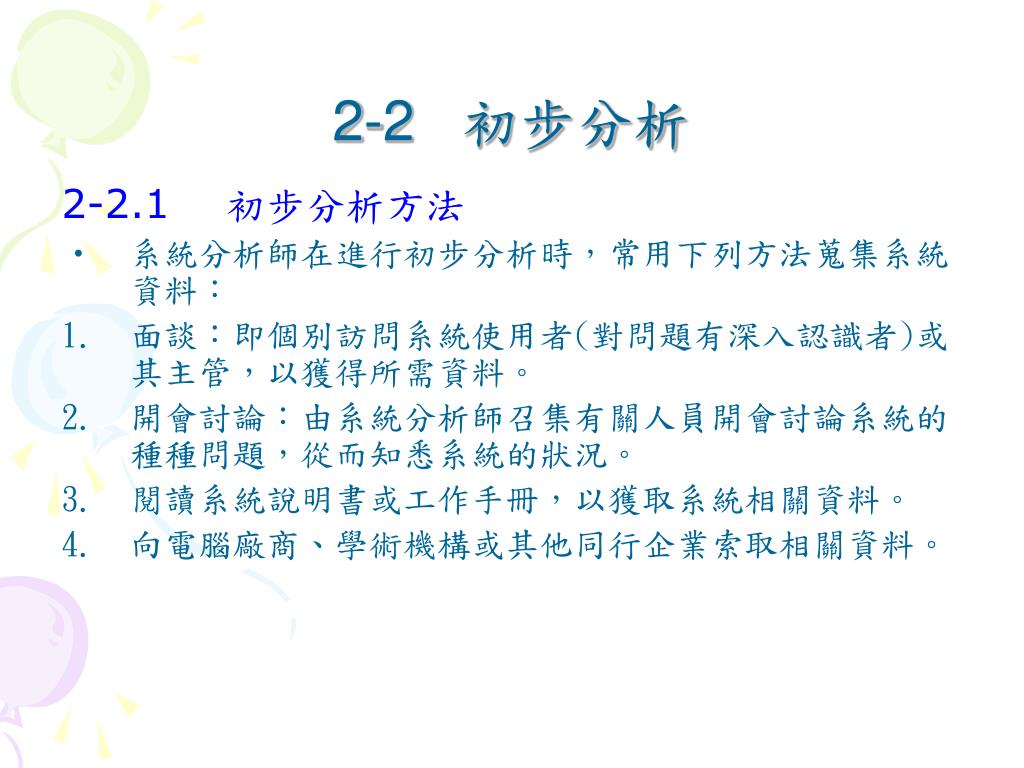 2-2 初步分析

2-2.1 初步分析方法

• 系統分析師在進行初步分析時，常用下列方法蒐集系統資料：

1. 面談：即個別訪問系統使用者(對問題有深入認識者)或其主管，以獲得所需資料。
2. 開會討論：由系統分析師召集有關人員開會討論系統的種種問題，從而知悉系統的狀況。
3. 閱讀系統說明書或工作手冊，以獲取系統相關資料。
4. 向電腦廠商、學術機構或其他同行企業索取相關資料。